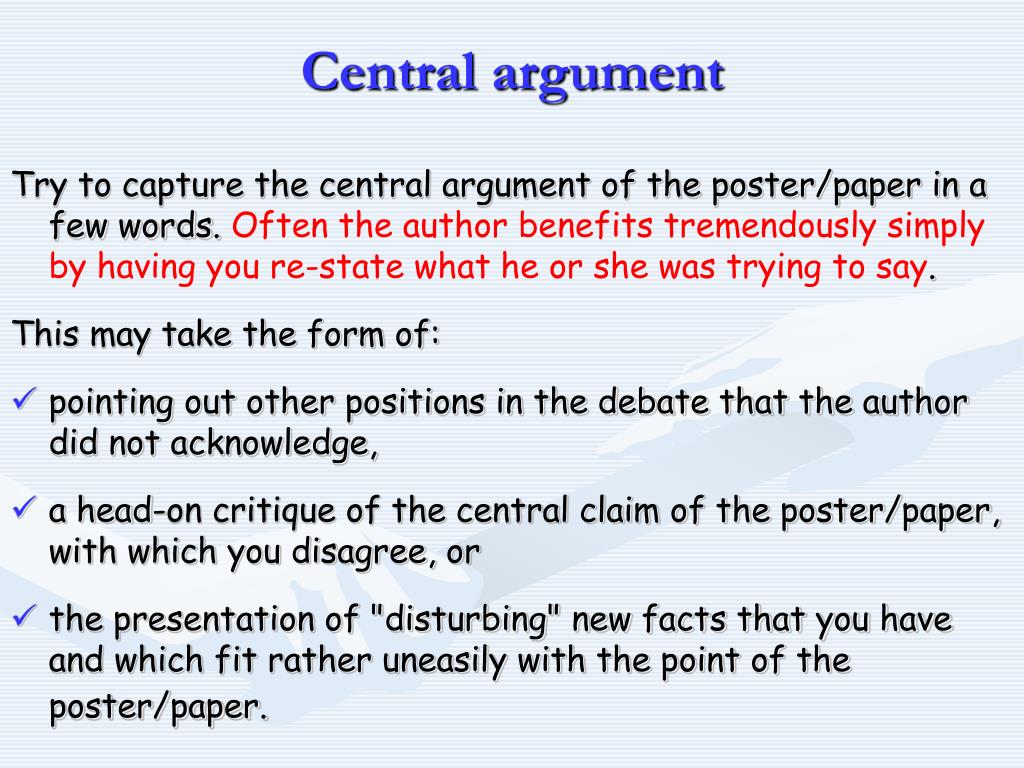 Central argument

Try to capture the central argument of the poster/paper in a few words. Often the author benefits tremendously simply by having you re-state what he or she was trying to say.

This may take the form of:

✓ pointing out other positions in the debate that the author did not acknowledge,

✓ a head-on critique of the central claim of the poster/paper, with which you disagree, or

✓ the presentation of "disturbing" new facts that you have and which fit rather uneasily with the point of the poster/paper.